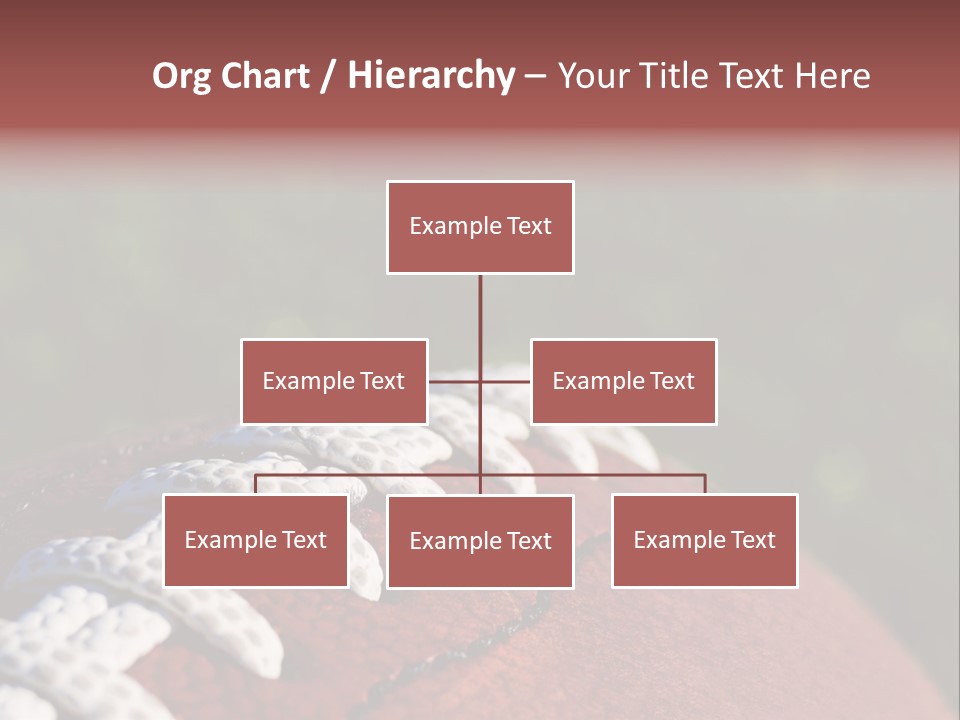 Org Chart / Hierarchy – Your Title Text Here

Example Text

Example Text

Example Text

Example Text

Example Text

Example Text